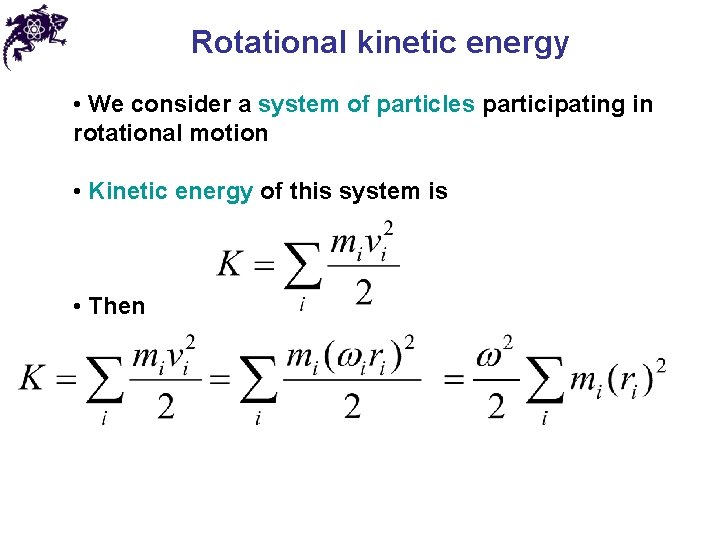 Rotational kinetic energy

• We consider a system of particles participating in rotational motion

• Kinetic energy of this system is

$K = \sum_i \frac{m_i v_i^2}{2}$

• Then

$K = \sum_i \frac{m_i v_i^2}{2} = \sum_i \frac{m_i (\omega_i r_i)^2}{2} = \frac{\omega^2}{2} \sum_i m_i (r_i)^2$